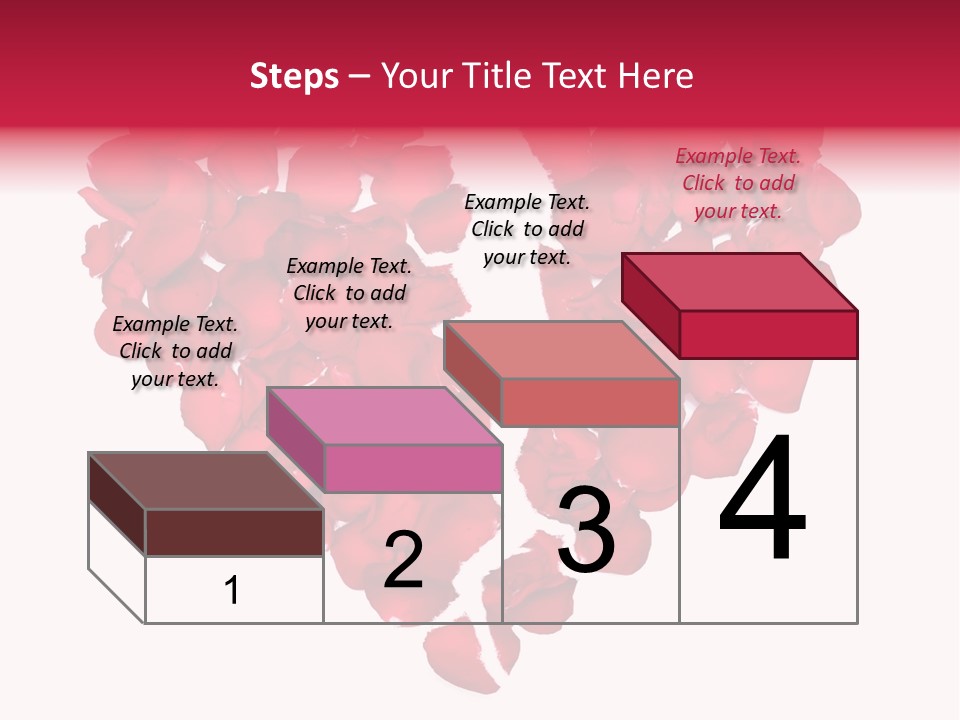 Steps – Your Title Text Here

Example Text. Click to add your text.

Example Text. Click to add your text.

Example Text. Click to add your text.

Example Text. Click to add your text.

1

2

3

4